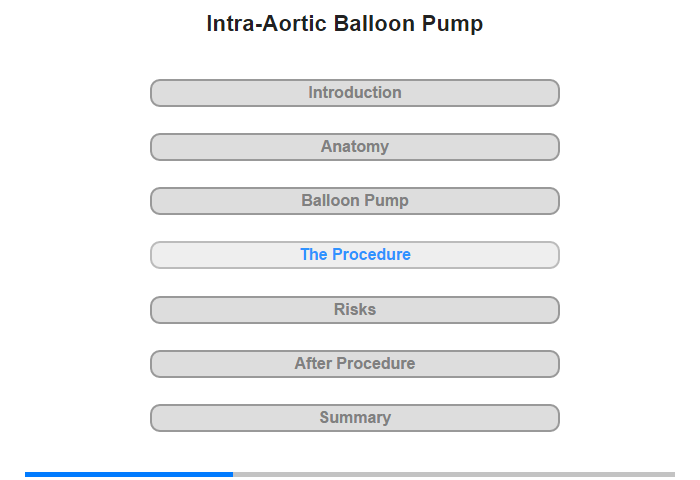 Intra-Aortic Balloon Pump

Introduction

Anatomy

Balloon Pump

The Procedure

Risks

After Procedure

Summary